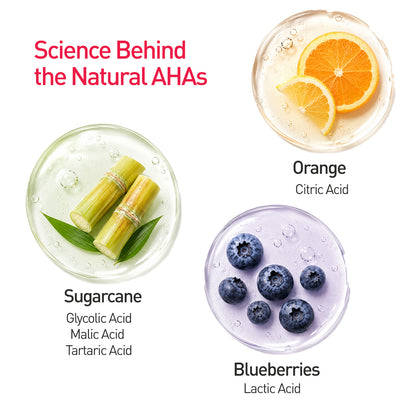 Science Behind the Natural AHAs

Orange
Citric Acid

Sugarcane
Glycolic Acid
Malic Acid
Tartaric Acid

Blueberries
Lactic Acid